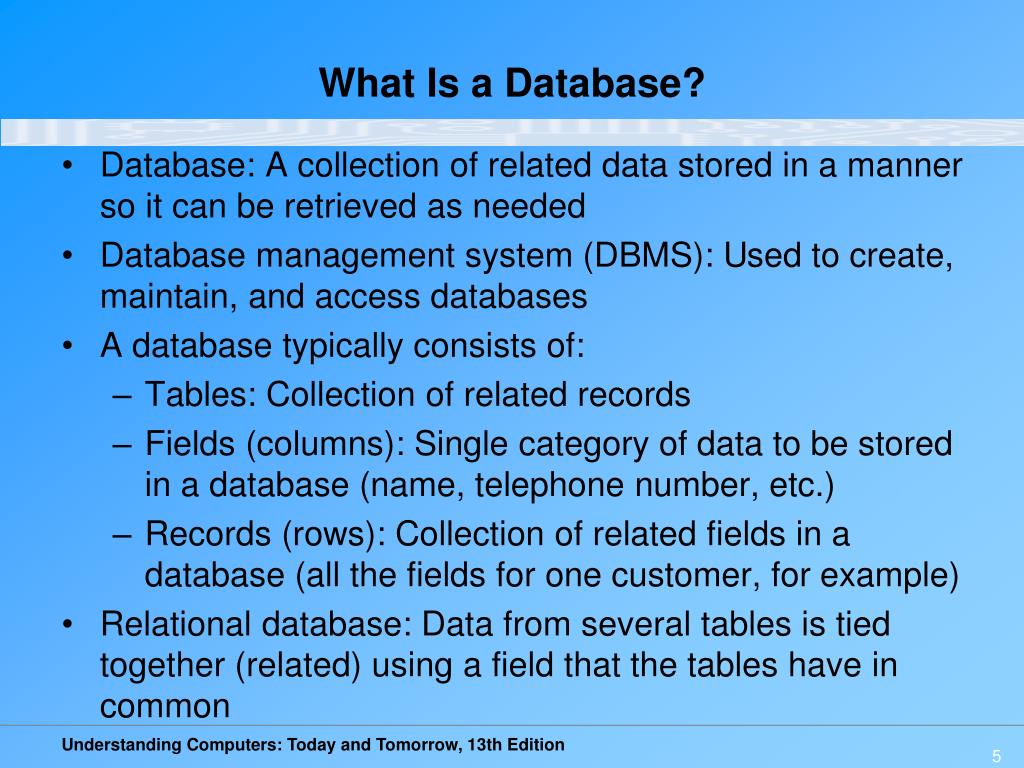 What Is a Database?

• Database: A collection of related data stored in a manner so it can be retrieved as needed

• Database management system (DBMS): Used to create, maintain, and access databases

• A database typically consists of:
 – Tables: Collection of related records
 – Fields (columns): Single category of data to be stored in a database (name, telephone number, etc.)
 – Records (rows): Collection of related fields in a database (all the fields for one customer, for example)

• Relational database: Data from several tables is tied together (related) using a field that the tables have in common

Understanding Computers: Today and Tomorrow, 13th Edition

5